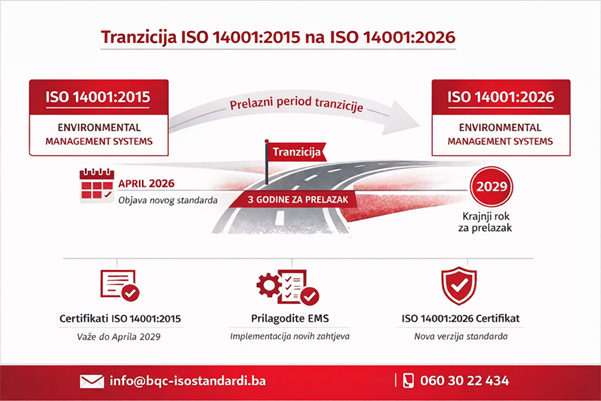 Tranzicija ISO 14001:2015 na ISO 14001:2026

ISO 14001:2015
ENVIRONMENTAL MANAGEMENT SYSTEMS

Prelazni period tranzicije

ISO 14001:2026
ENVIRONMENTAL MANAGEMENT SYSTEMS

Tranzicija

APRIL 2026
Objava novog standarda

3 GODINE ZA PRELAZAK

2029
Krajnji rok za prelazak

Certifikati ISO 14001:2015
Važe do Aprila 2029

Prilagodite EMS
Implementacija novih zahtjeva

ISO 14001:2026 Certifikat
Nova verzija standarda

info@bqc-isostandardi.ba

060 30 22 434